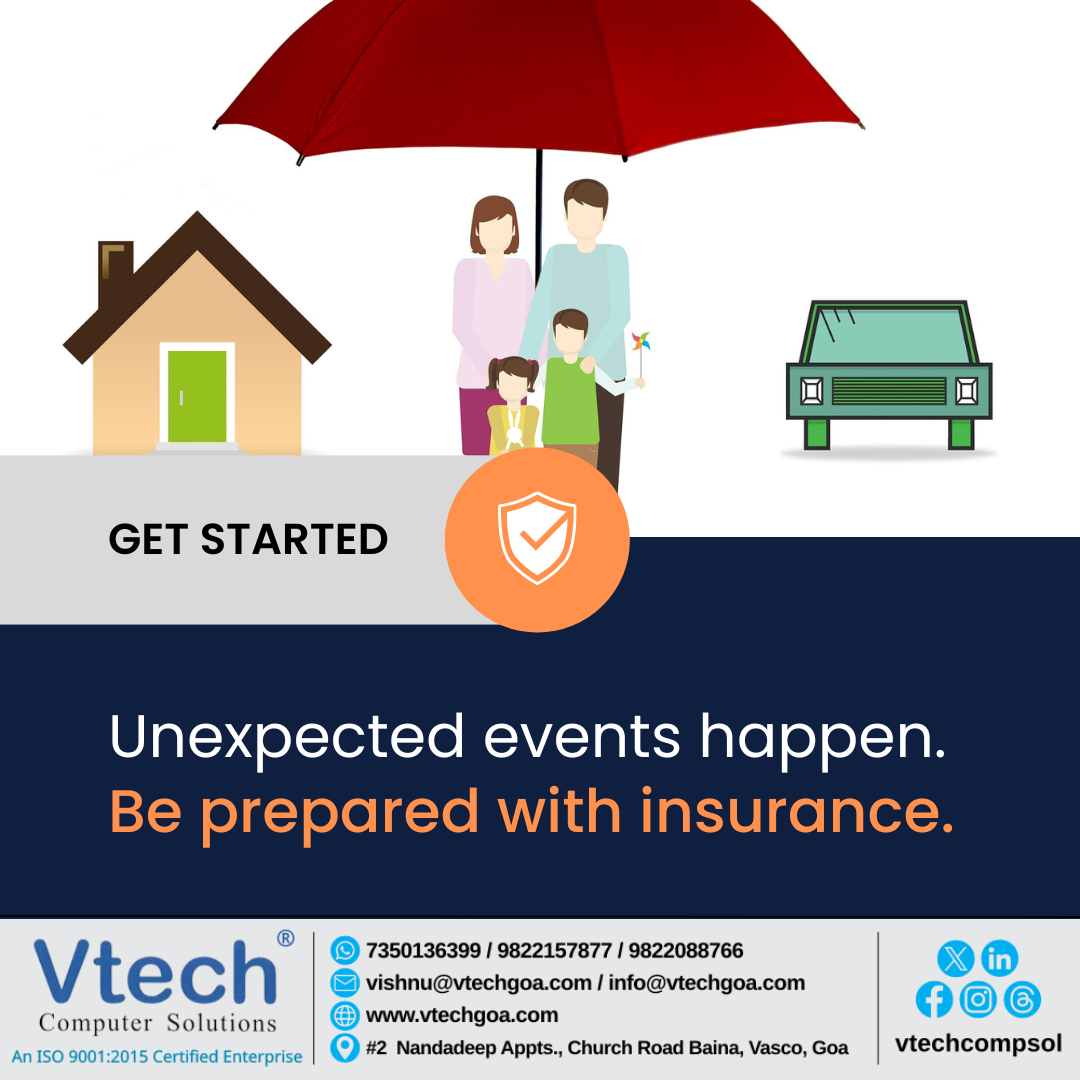 GET STARTED

Unexpected events happen.
Be prepared with insurance.

Vtech®
Computer Solutions
An ISO 9001:2015 Certified Enterprise

7350136399 / 9822157877 / 9822088766
vishnu@vtechgoa.com / info@vtechgoa.com
www.vtechgoa.com
#2 Nandadeep Appts., Church Road Baina, Vasco, Goa

vtechcompsol